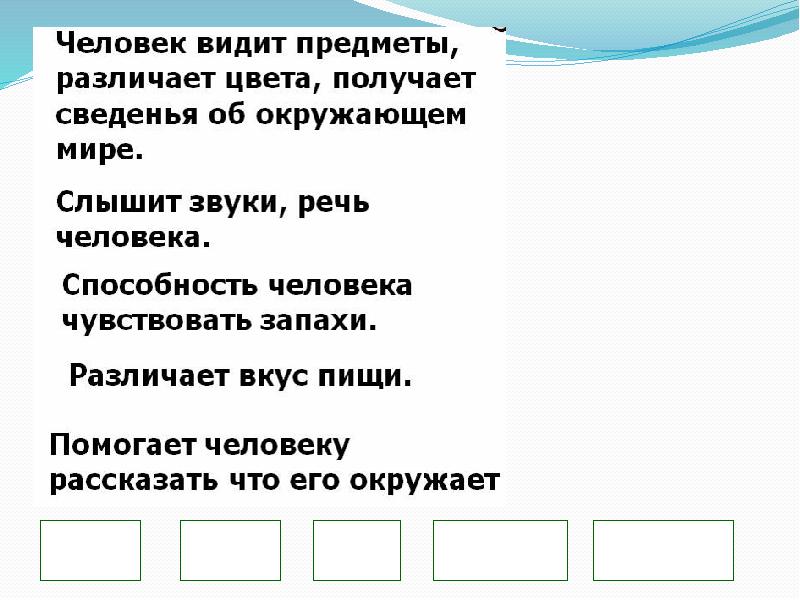 Человек видит предметы, различает цвета, получает сведенья об окружающем мире.

Слышит звуки, речь человека.

Способность человека чувствовать запахи.

Различает вкус пищи.

Помогает человеку рассказать что его окружает